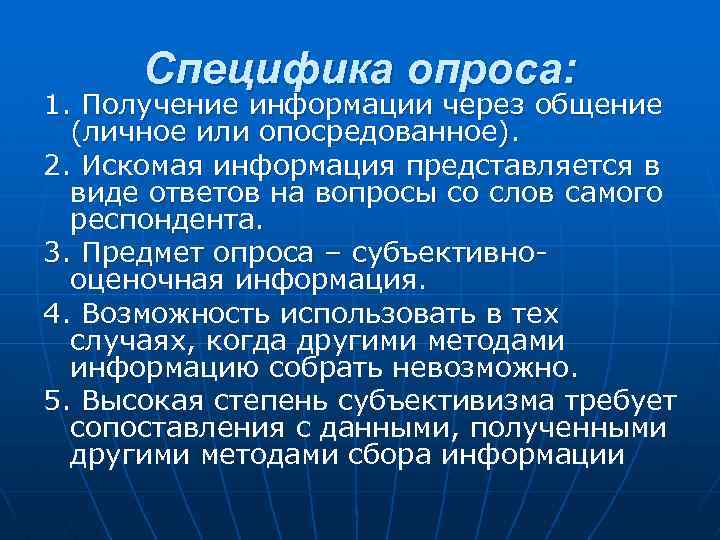 Специфика опроса:

1. Получение информации через общение (личное или опосредованное).

2. Искомая информация представляется в виде ответов на вопросы со слов самого респондента.

3. Предмет опроса – субъективно-оценочная информация.

4. Возможность использовать в тех случаях, когда другими методами информацию собрать невозможно.

5. Высокая степень субъективизма требует сопоставления с данными, полученными другими методами сбора информации